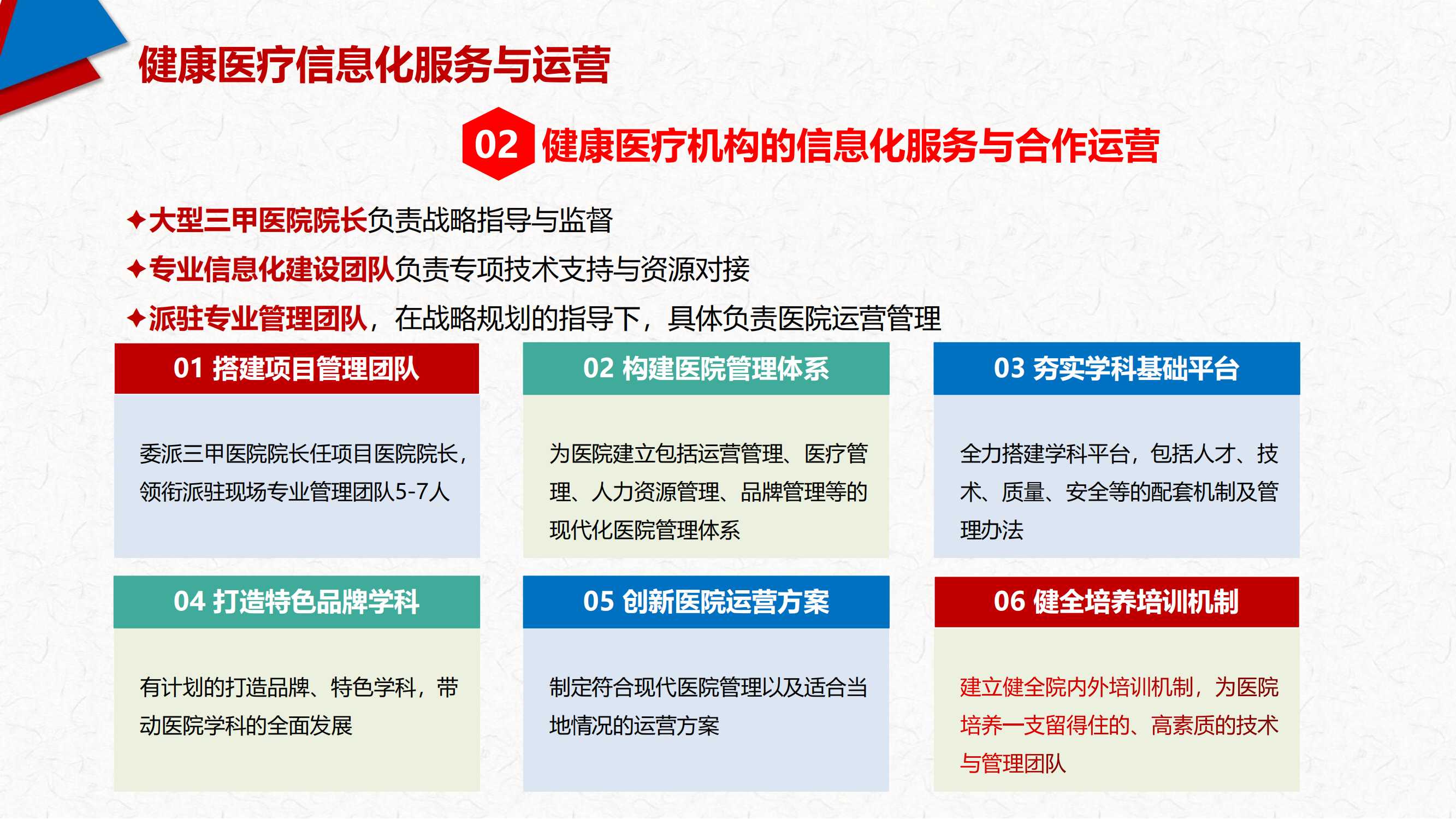 健康医疗信息化服务与运营

02 健康医疗机构的信息化服务与合作运营

✦大型三甲医院院长负责战略指导与监督

✦专业信息化建设团队负责专项技术支持与资源对接

✦派驻专业管理团队，在战略规划的指导下，具体负责医院运营管理

01 搭建项目管理团队

委派三甲医院院长任项目医院院长，领衔派驻现场专业管理团队5-7人

02 构建医院管理体系

为医院建立包括运营管理、医疗管理、人力资源管理、品牌管理等的现代化医院管理体系

03 夯实学科基础平台

全力搭建学科平台，包括人才、技术、质量、安全等的配套机制及管理办法

04 打造特色品牌学科

有计划的打造品牌、特色学科，带动医院学科的全面发展

05 创新医院运营方案

制定符合现代医院管理以及适合当地情况的运营方案

06 健全培养培训机制

建立健全院内外培训机制，为医院培养一支留得住的、高素质的技术与管理团队